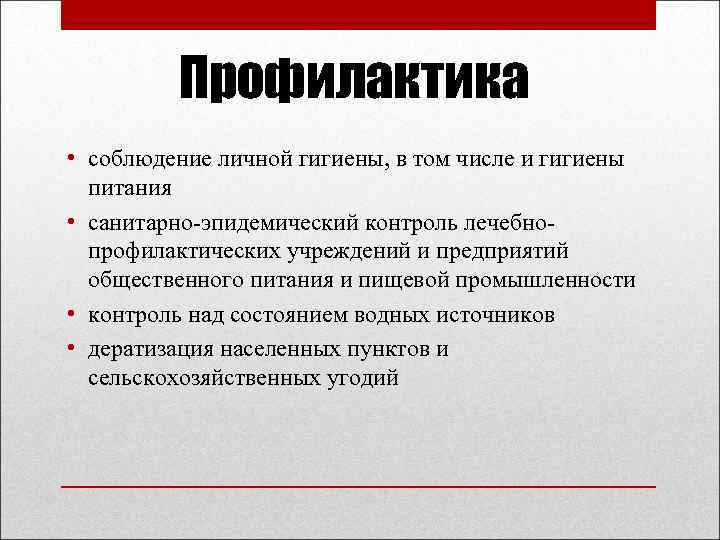 Профилактика

• соблюдение личной гигиены, в том числе и гигиены питания
• санитарно-эпидемический контроль лечебно-профилактических учреждений и предприятий общественного питания и пищевой промышленности
• контроль над состоянием водных источников
• дератизация населенных пунктов и сельскохозяйственных угодий